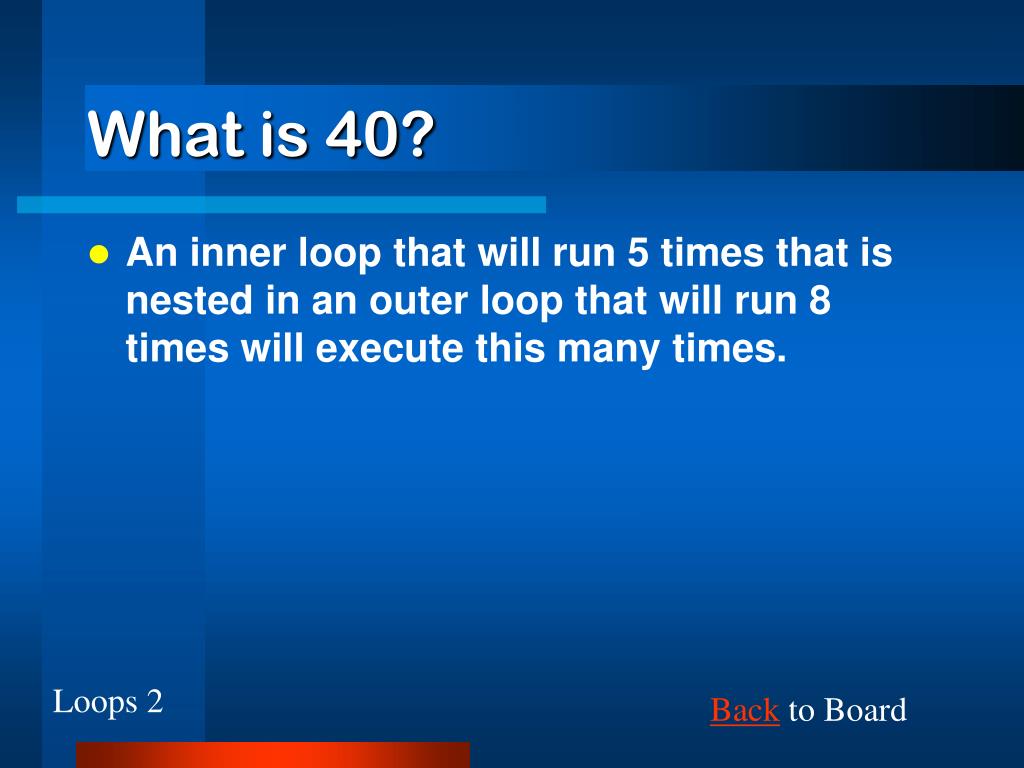 What is 40?

An inner loop that will run 5 times that is nested in an outer loop that will run 8 times will execute this many times.

Loops 2

Back to Board